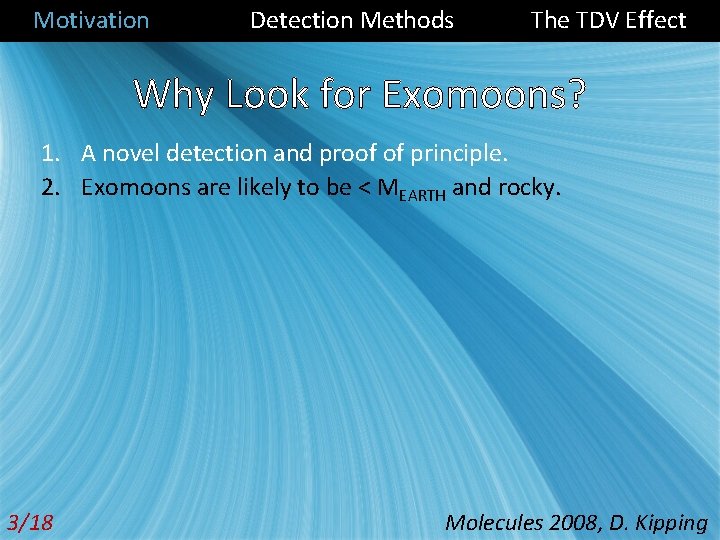 Motivation Detection Methods The TDV Effect

Why Look for Exomoons?

1. A novel detection and proof of principle.
2. Exomoons are likely to be < $M_{EARTH}$ and rocky.

3/18

Molecules 2008, D. Kipping